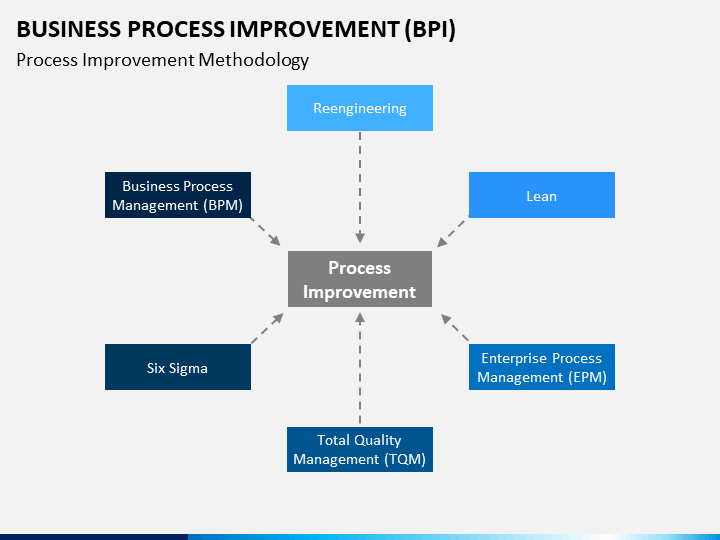 BUSINESS PROCESS IMPROVEMENT (BPI)

Process Improvement Methodology

Reengineering

Business Process Management (BPM)

Lean

Process Improvement

Six Sigma

Enterprise Process Management (EPM)

Total Quality Management (TQM)